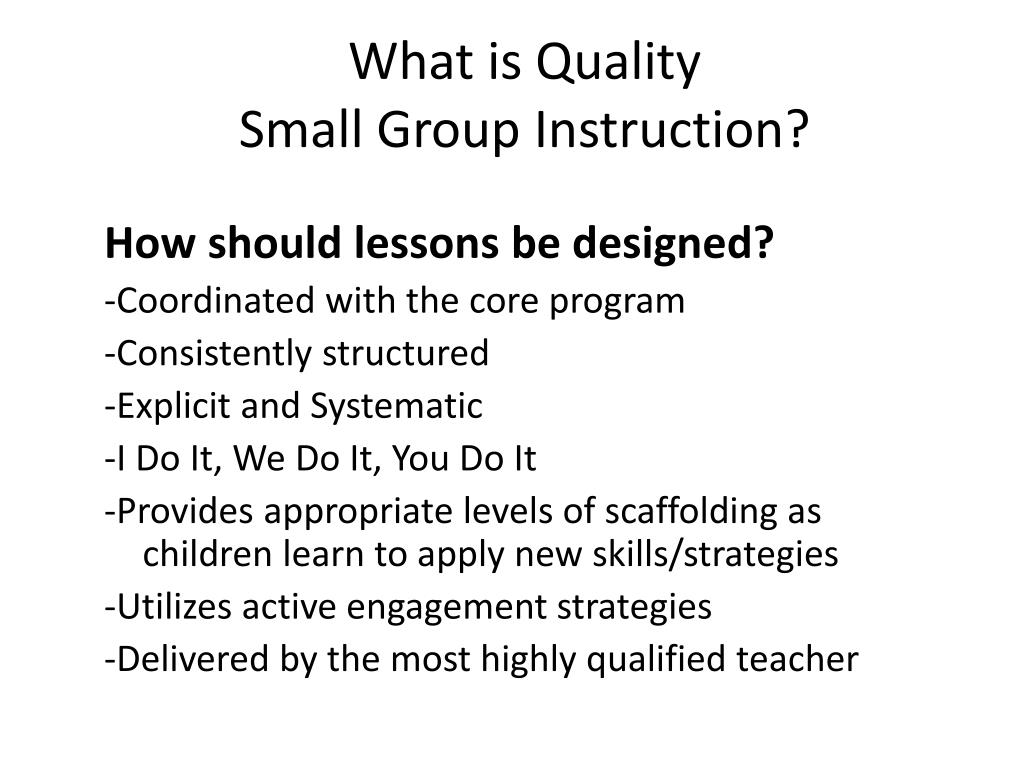 What is Quality
Small Group Instruction?

How should lessons be designed?
-Coordinated with the core program
-Consistently structured
-Explicit and Systematic
-I Do It, We Do It, You Do It
-Provides appropriate levels of scaffolding as children learn to apply new skills/strategies
-Utilizes active engagement strategies
-Delivered by the most highly qualified teacher